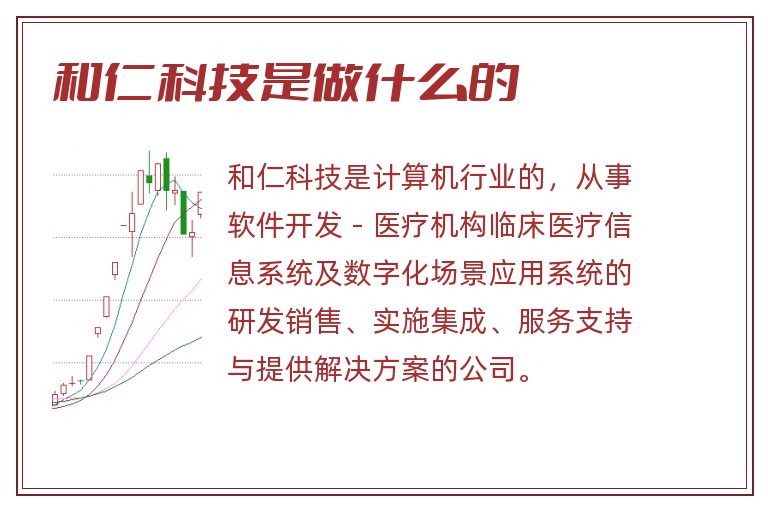 和仁科技是做什么的

和仁科技是计算机行业的，从事软件开发 - 医疗机构临床医疗信息系统及数字化场景应用系统的研发销售、实施集成、服务支持与提供解决方案的公司。